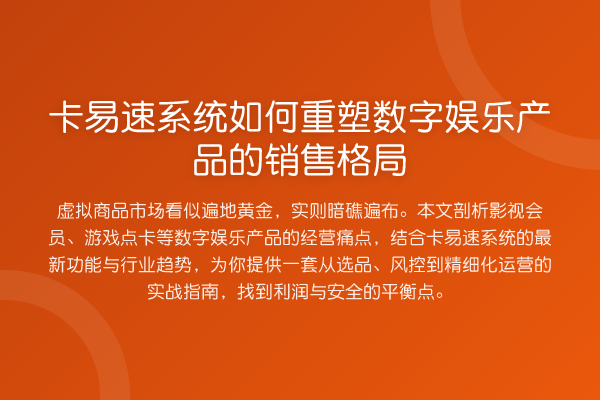 卡易速系统如何重塑数字娱乐产品的销售格局

虚拟商品市场看似遍地黄金，实则暗礁遍布。本文剖析影视会员、游戏点卡等数字娱乐产品的经营痛点，结合卡易速系统的最新功能与行业趋势，为你提供一套从选品、风控到精细化运营的实战指南，找到利润与安全的平衡点。